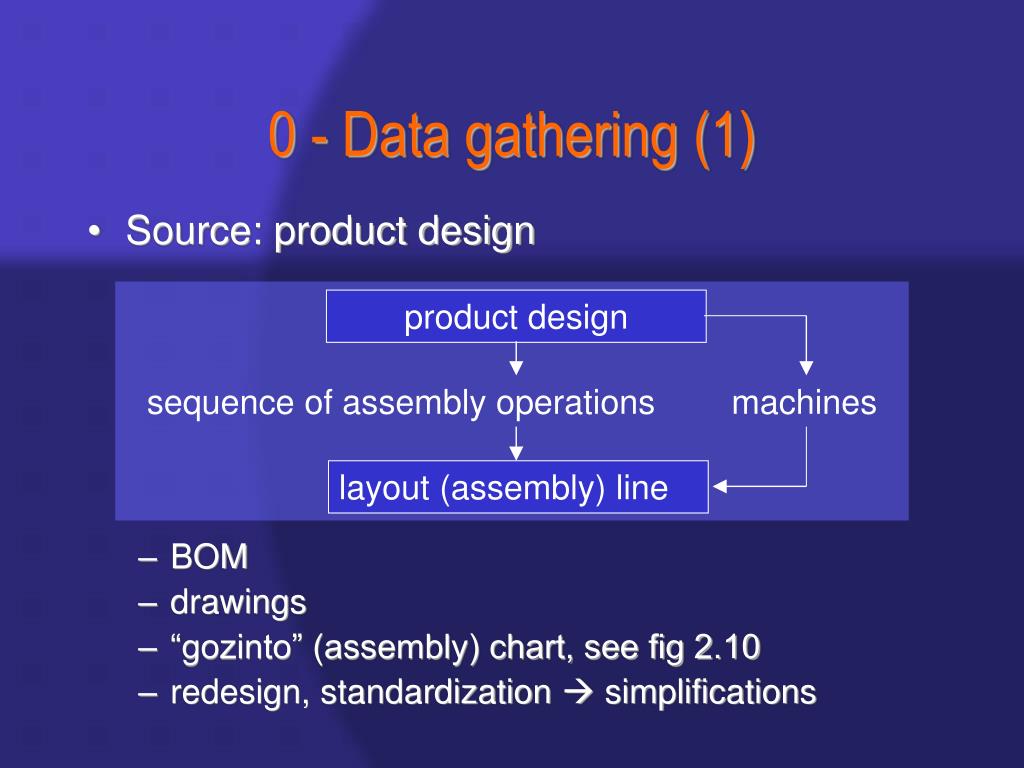 0 - Data gathering (1)

• Source: product design

product design

sequence of assembly operations

machines

layout (assembly) line

– BOM
– drawings
– “gozinto” (assembly) chart, see fig 2.10
– redesign, standardization → simplifications